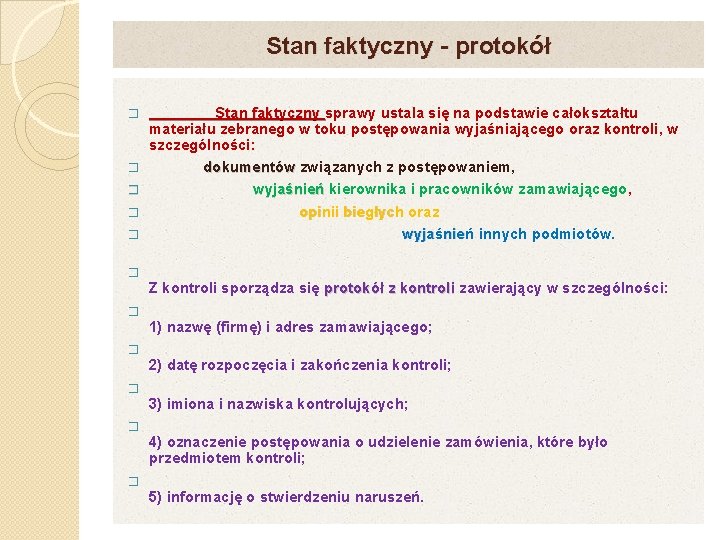 Stan faktyczny - protokół

Stan faktyczny sprawy ustala się na podstawie całokształtu materiału zebranego w toku postępowania wyjaśniającego oraz kontroli, w szczególności:

dokumentów związanych z postępowaniem,

wyjaśnień kierownika i pracowników zamawiającego,

opinii biegłych oraz

wyjaśnień innych podmiotów.

Z kontroli sporządza się protokół z kontroli zawierający w szczególności:

1) nazwę (firmę) i adres zamawiającego;

2) datę rozpoczęcia i zakończenia kontroli;

3) imiona i nazwiska kontrolujących;

4) oznaczenie postępowania o udzielenie zamówienia, które było przedmiotem kontroli;

5) informację o stwierdzeniu naruszeń.